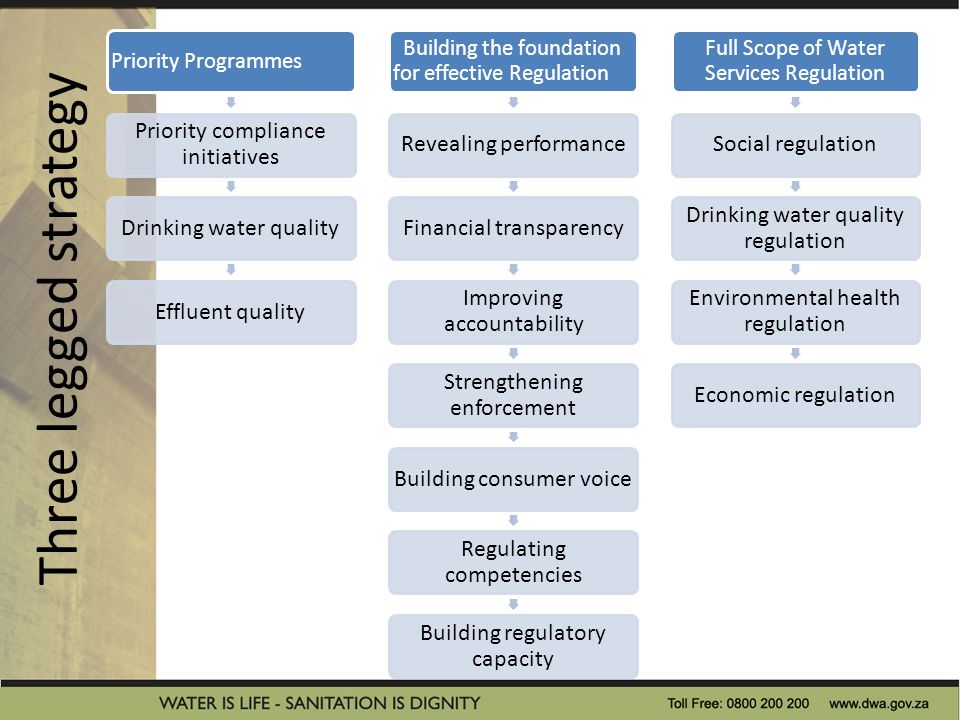 Three legged strategy

Priority Programmes

Priority compliance initiatives

Drinking water quality

Effluent quality

Building the foundation for effective Regulation

Revealing performance

Financial transparency

Improving accountability

Strengthening enforcement

Building consumer voice

Regulating competencies

Building regulatory capacity

Full Scope of Water Services Regulation

Social regulation

Drinking water quality regulation

Environmental health regulation

Economic regulation

WATER IS LIFE - SANITATION IS DIGNITY

Toll Free: 0800 200 200 www.dwa.gov.za